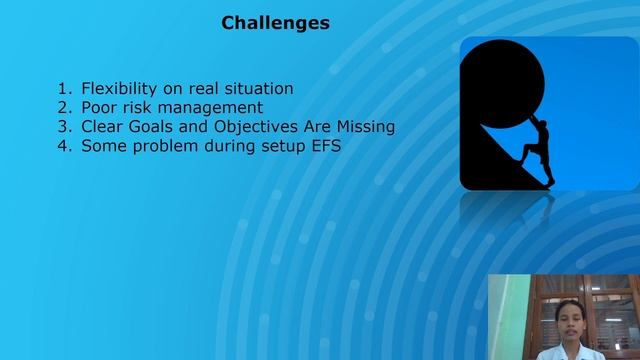 Challenges

1. Flexibility on real situation
2. Poor risk management
3. Clear Goals and Objectives Are Missing
4. Some problem during setup EFS